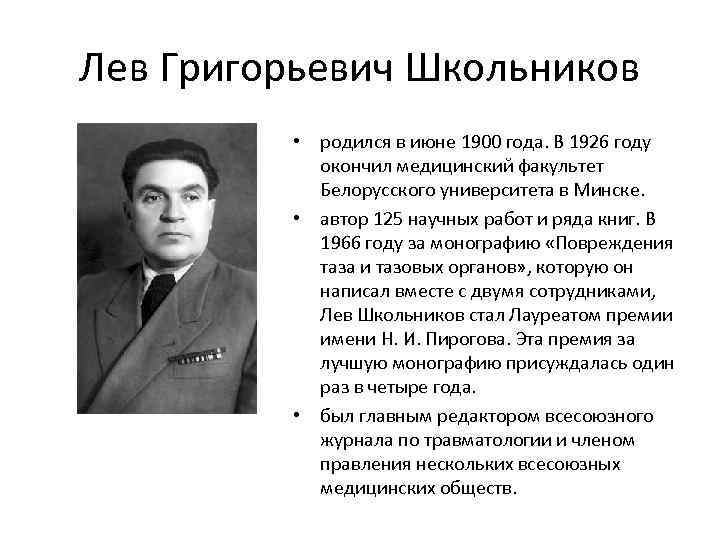 Лев Григорьевич Школьников

• родился в июне 1900 года. В 1926 году окончил медицинский факультет Белорусского университета в Минске.

• автор 125 научных работ и ряда книг. В 1966 году за монографию «Повреждения таза и тазовых органов», которую он написал вместе с двумя сотрудниками, Лев Школьников стал Лауреатом премии имени Н. И. Пирогова. Эта премия за лучшую монографию присуждалась один раз в четыре года.

• был главным редактором всесоюзного журнала по травматологии и членом правления нескольких всесоюзных медицинских обществ.